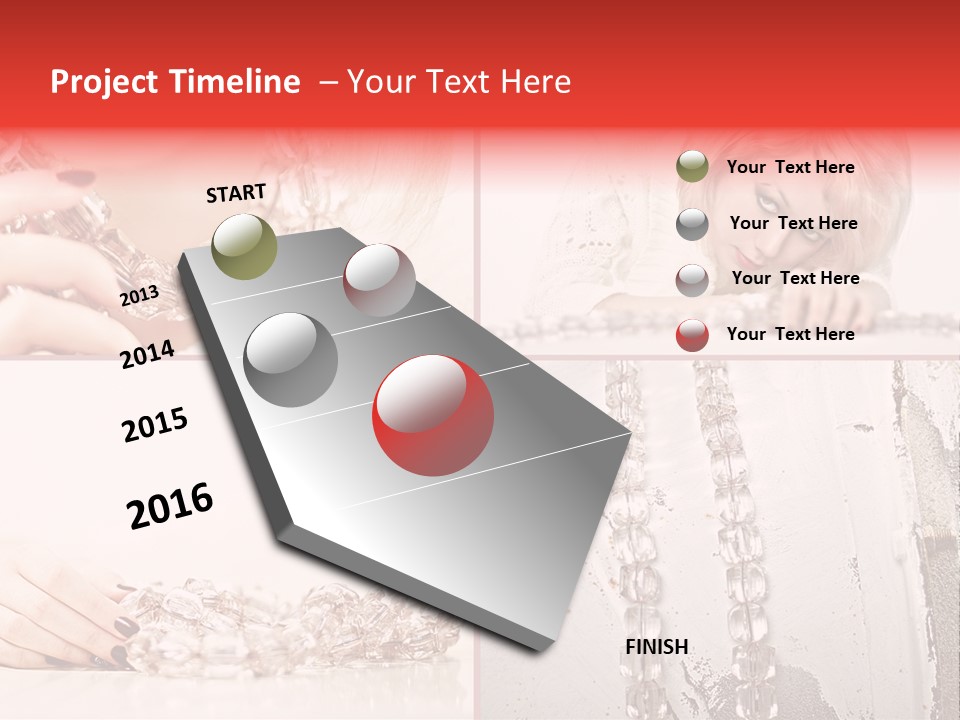 Project Timeline – Your Text Here

START

2013

2014

2015

2016

FINISH

Your Text Here

Your Text Here

Your Text Here

Your Text Here